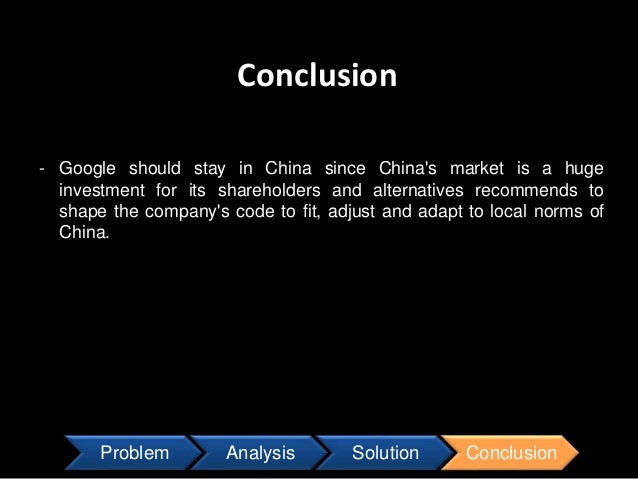 Conclusion

- Google should stay in China since China's market is a huge investment for its shareholders and alternatives recommends to shape the company's code to fit, adjust and adapt to local norms of China.

Problem
Analysis
Solution
Conclusion